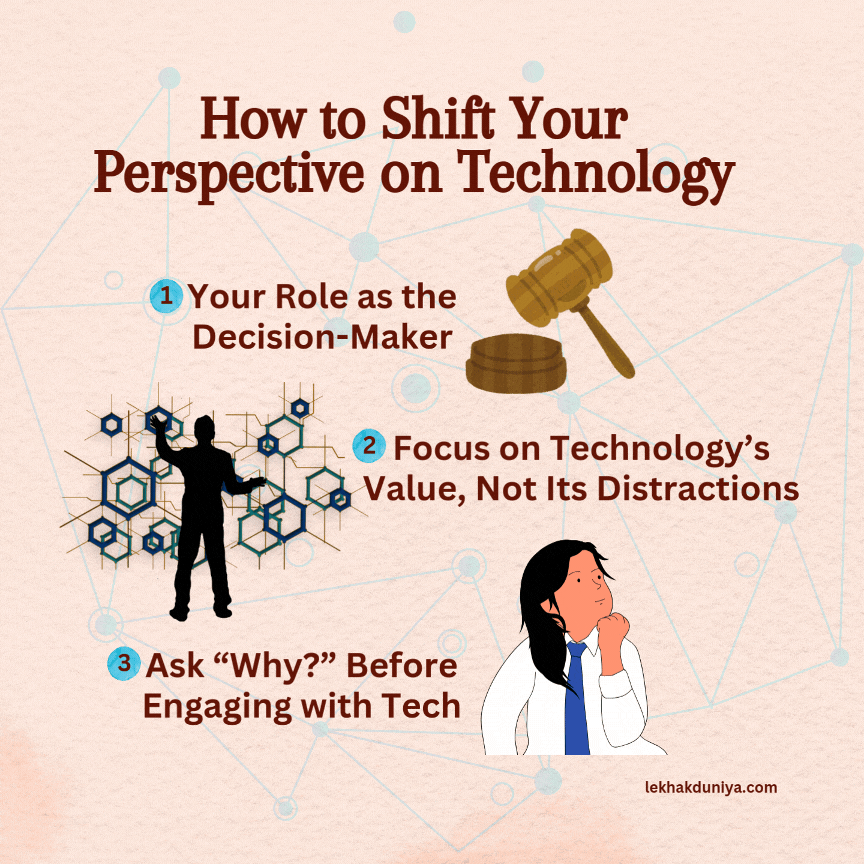 How to Shift Your Perspective on Technology

1 Your Role as the Decision-Maker

2 Focus on Technology’s Value, Not Its Distractions

3 Ask “Why?” Before Engaging with Tech

lekhakduniya.com